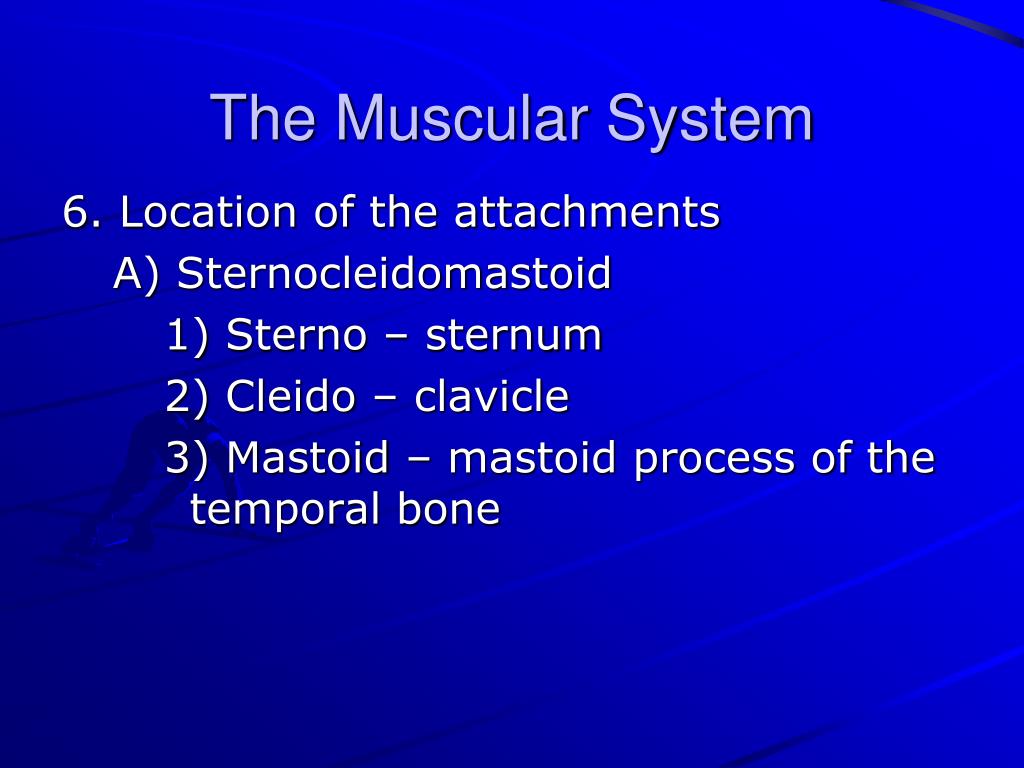 The Muscular System

6. Location of the attachments
A) Sternocleidomastoid
1) Sterno – sternum
2) Cleido – clavicle
3) Mastoid – mastoid process of the temporal bone